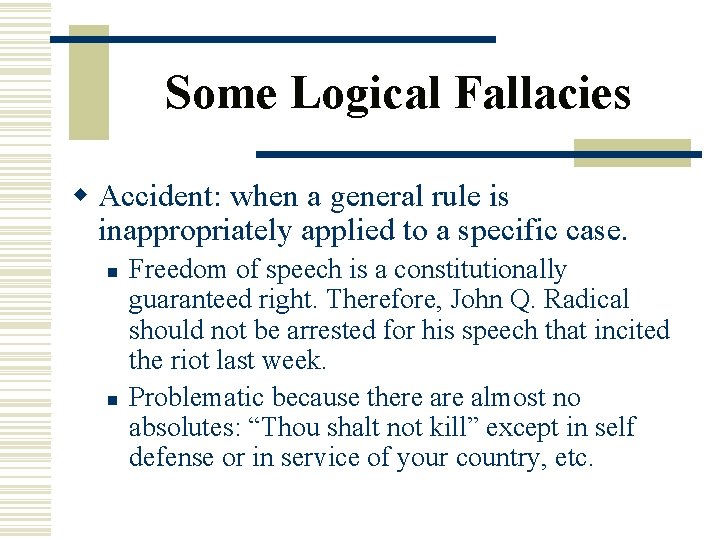 Some Logical Fallacies

Accident: when a general rule is inappropriately applied to a specific case.

Freedom of speech is a constitutionally guaranteed right. Therefore, John Q. Radical should not be arrested for his speech that incited the riot last week.

Problematic because there are almost no absolutes: “Thou shalt not kill” except in self defense or in service of your country, etc.